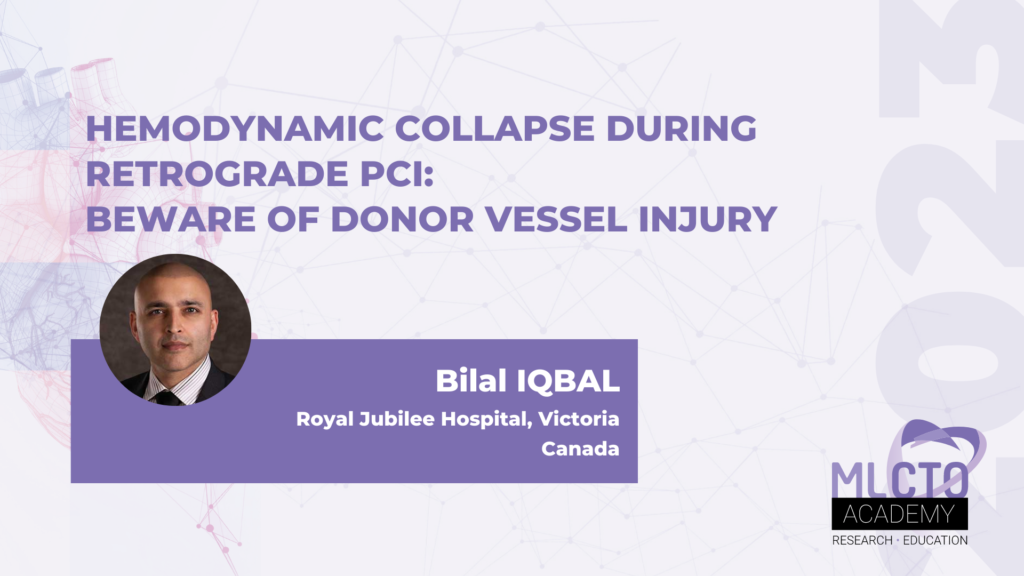 HEMODYNAMIC COLLAPSE DURING RETROGRADE PCI:
BEWARE OF DONOR VESSEL INJURY

Bilal IQBAL
Royal Jubilee Hospital, Victoria
Canada

2023

MLCTO
ACADEMY
RESEARCH · EDUCATION